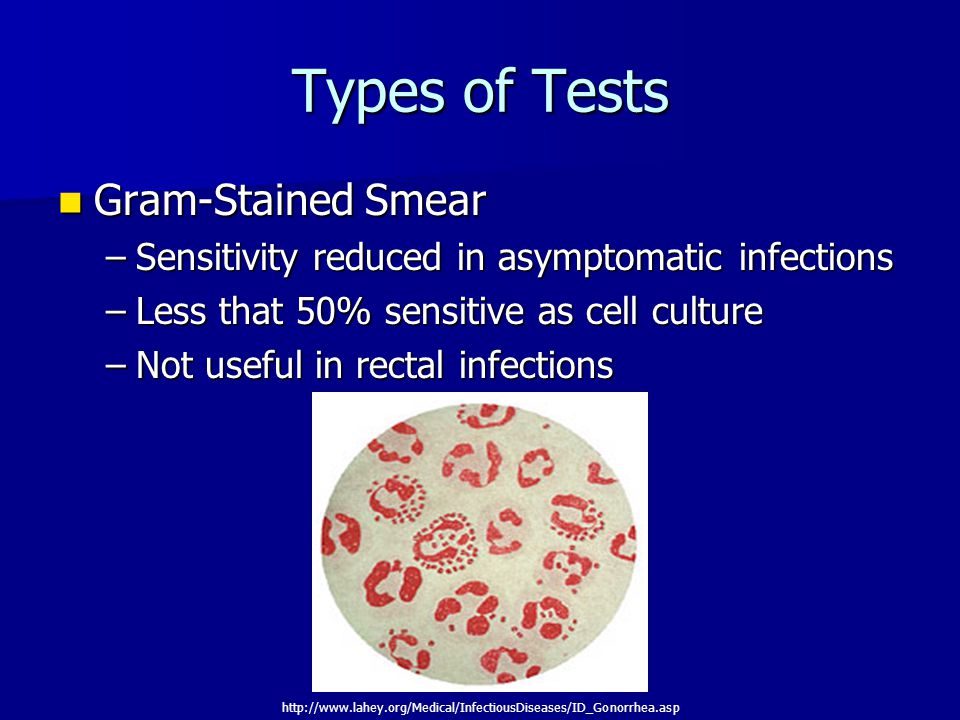 Types of Tests

Gram-Stained Smear

– Sensitivity reduced in asymptomatic infections

– Less that 50% sensitive as cell culture

– Not useful in rectal infections

http://www.lahey.org/Medical/InfectiousDiseases/ID_Gonorrhea.asp